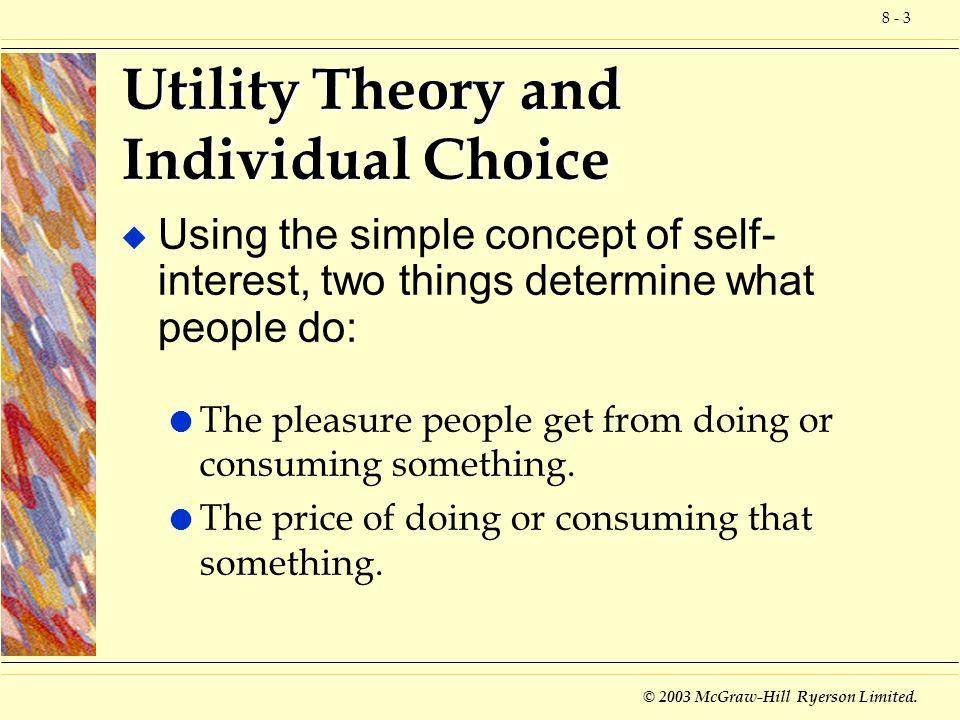 8 - 3

Utility Theory and Individual Choice

Using the simple concept of self-interest, two things determine what people do:

The pleasure people get from doing or consuming something.

The price of doing or consuming that something.

© 2003 McGraw-Hill Ryerson Limited.